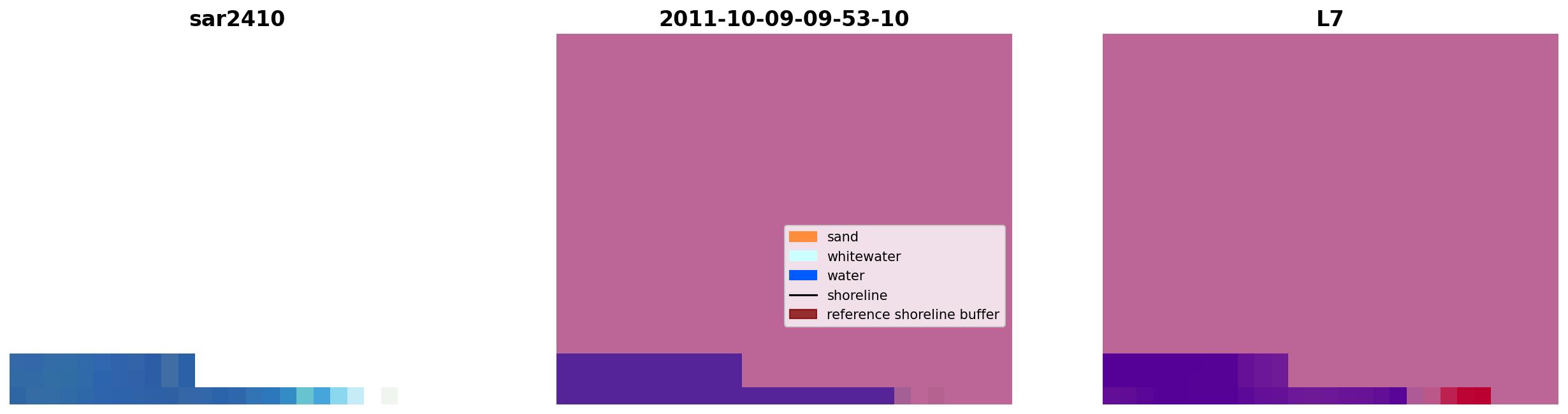 sar2410

2011-10-09-09-53-10

sand
whitewater
water
shoreline
reference shoreline buffer

L7